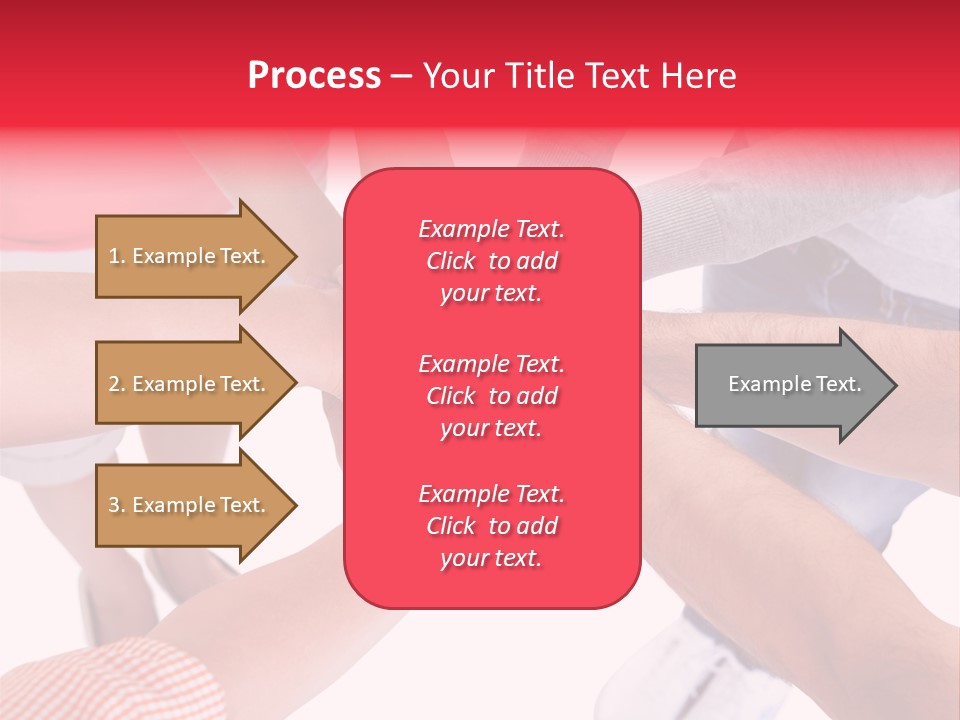 Process – Your Title Text Here

1. Example Text.

2. Example Text.

3. Example Text.

Example Text. Click to add your text.

Example Text. Click to add your text.

Example Text. Click to add your text.

Example Text.